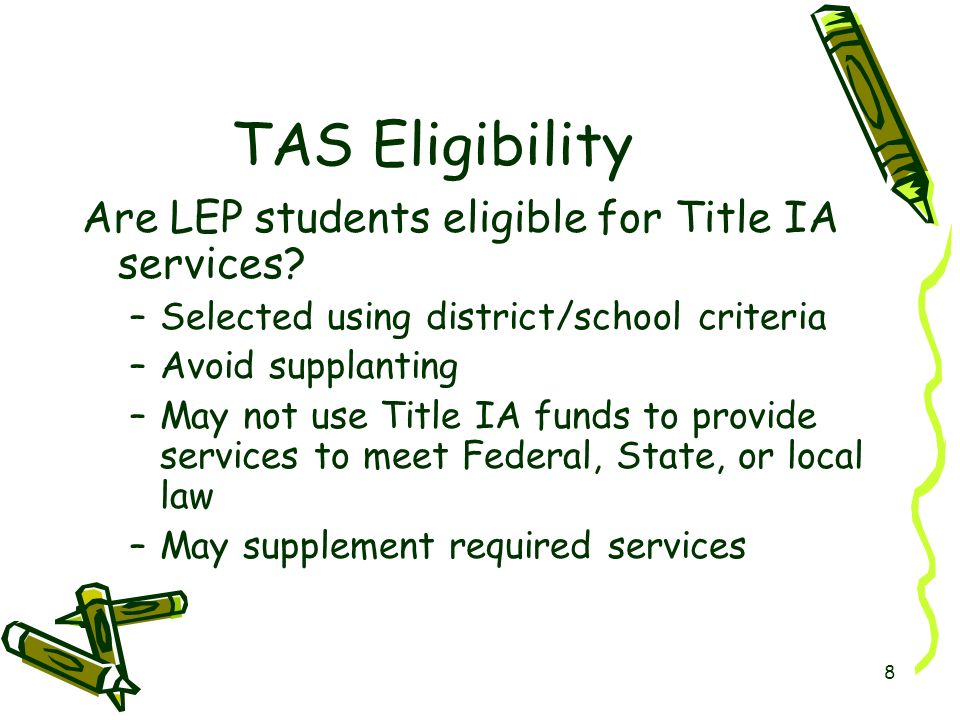 TAS Eligibility

Are LEP students eligible for Title IA services?

– Selected using district/school criteria
– Avoid supplanting
– May not use Title IA funds to provide services to meet Federal, State, or local law
– May supplement required services

8